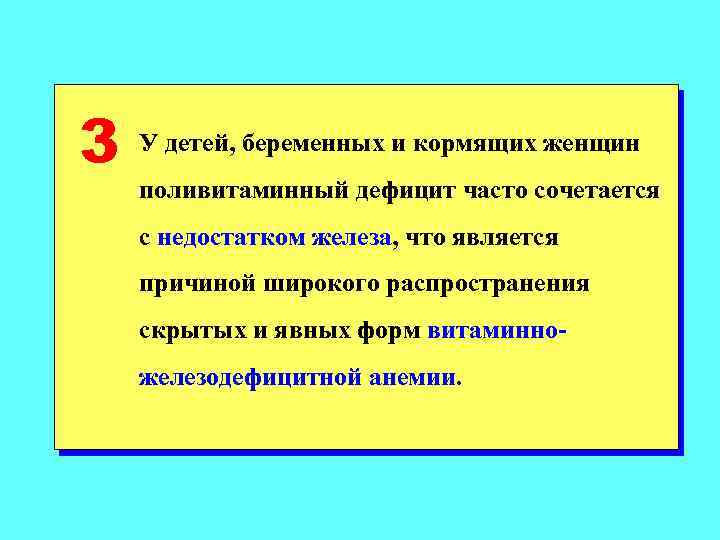 3

У детей, беременных и кормящих женщин поливитаминный дефицит часто сочетается с недостатком железа, что является причиной широкого распространения скрытых и явных форм витаминно-железодефицитной анемии.